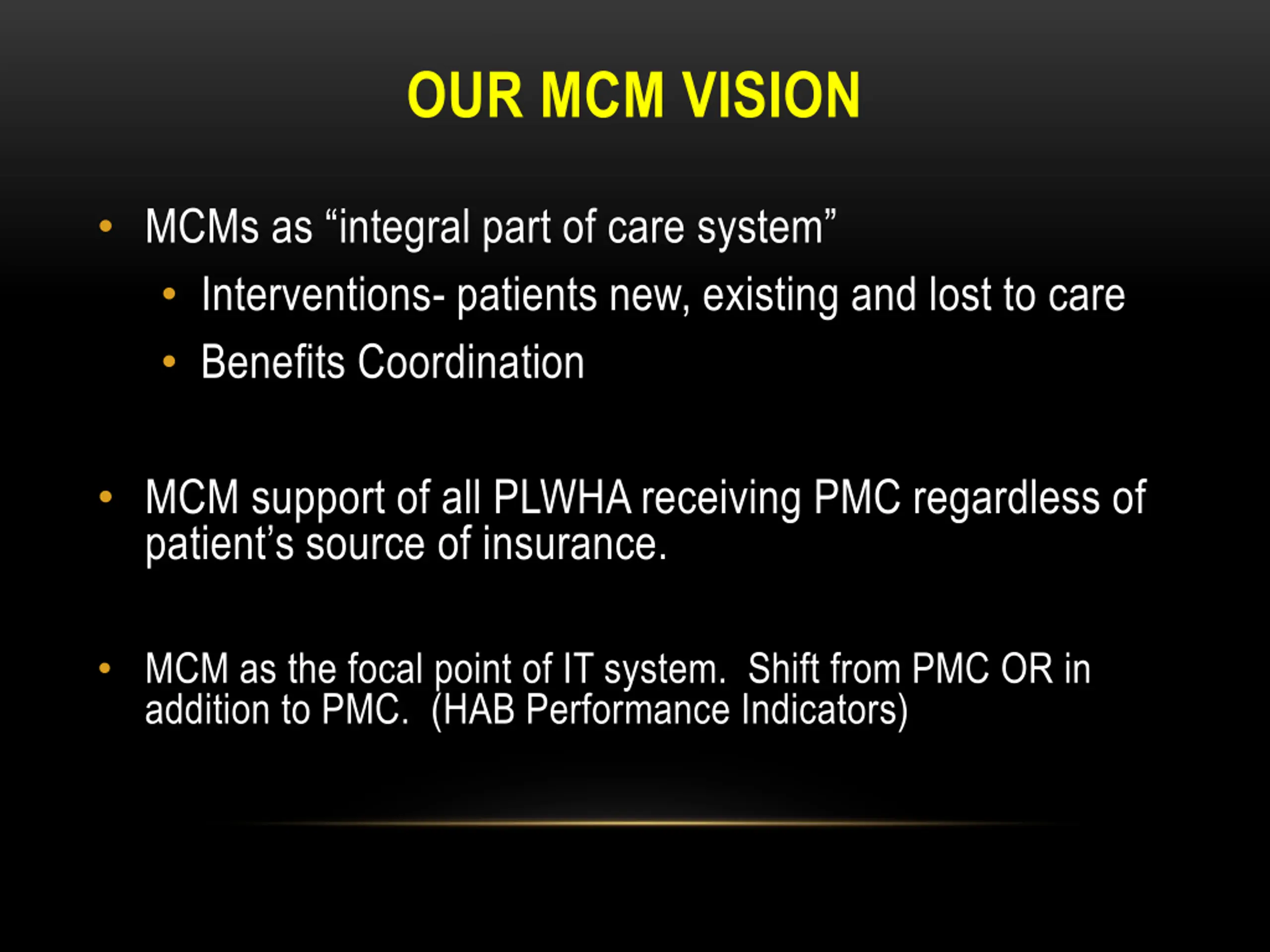 OUR MCM VISION

• MCMs as “integral part of care system”
  • Interventions- patients new, existing and lost to care
  • Benefits Coordination

• MCM support of all PLWHA receiving PMC regardless of patient’s source of insurance.

• MCM as the focal point of IT system. Shift from PMC OR in addition to PMC. (HAB Performance Indicators)